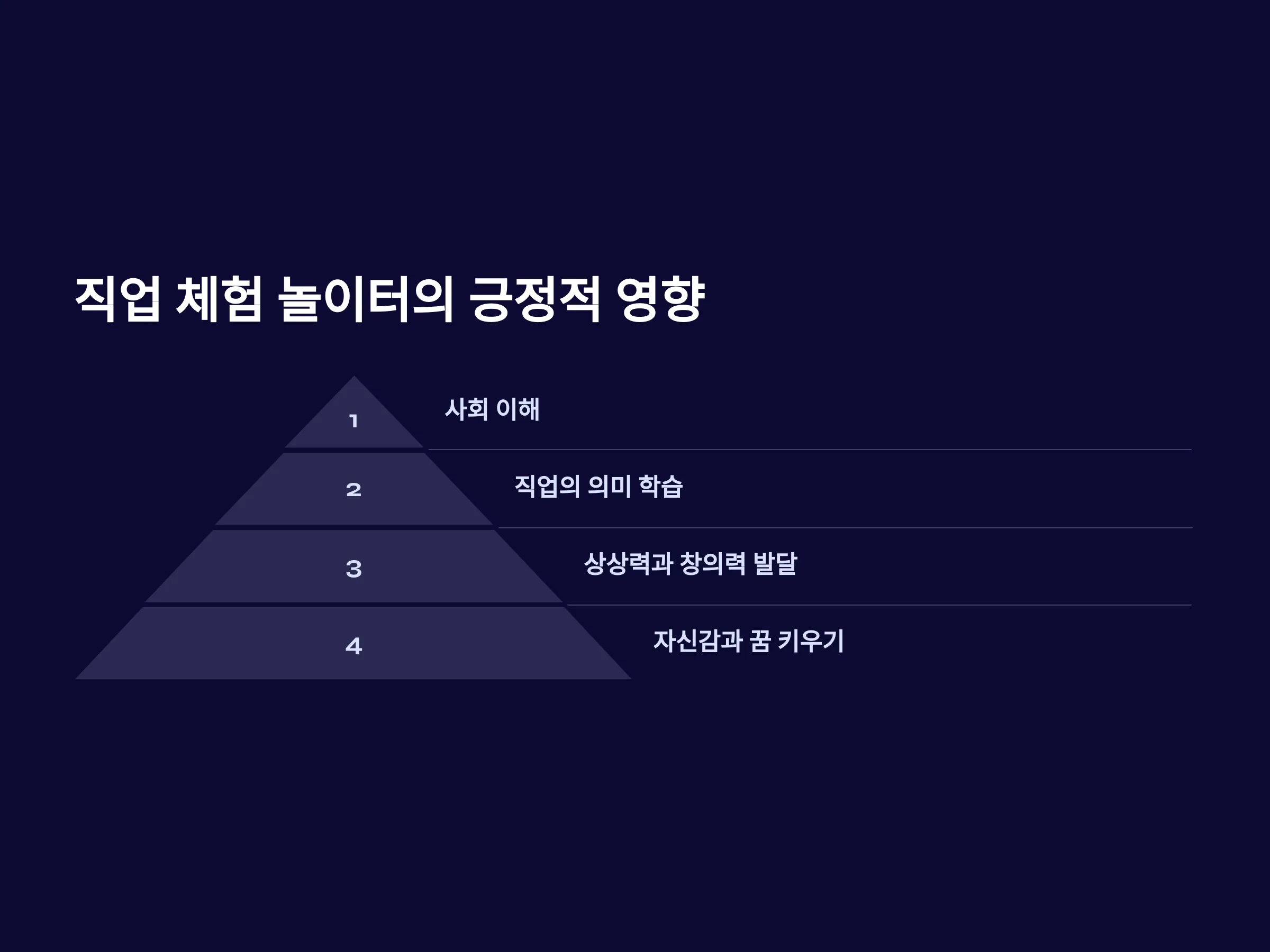 직업 체험 놀이터의 긍정적 영향

1

사회 이해

2

직업의 의미 학습

3

상상력과 창의력 발달

4

자신감과 꿈 키우기